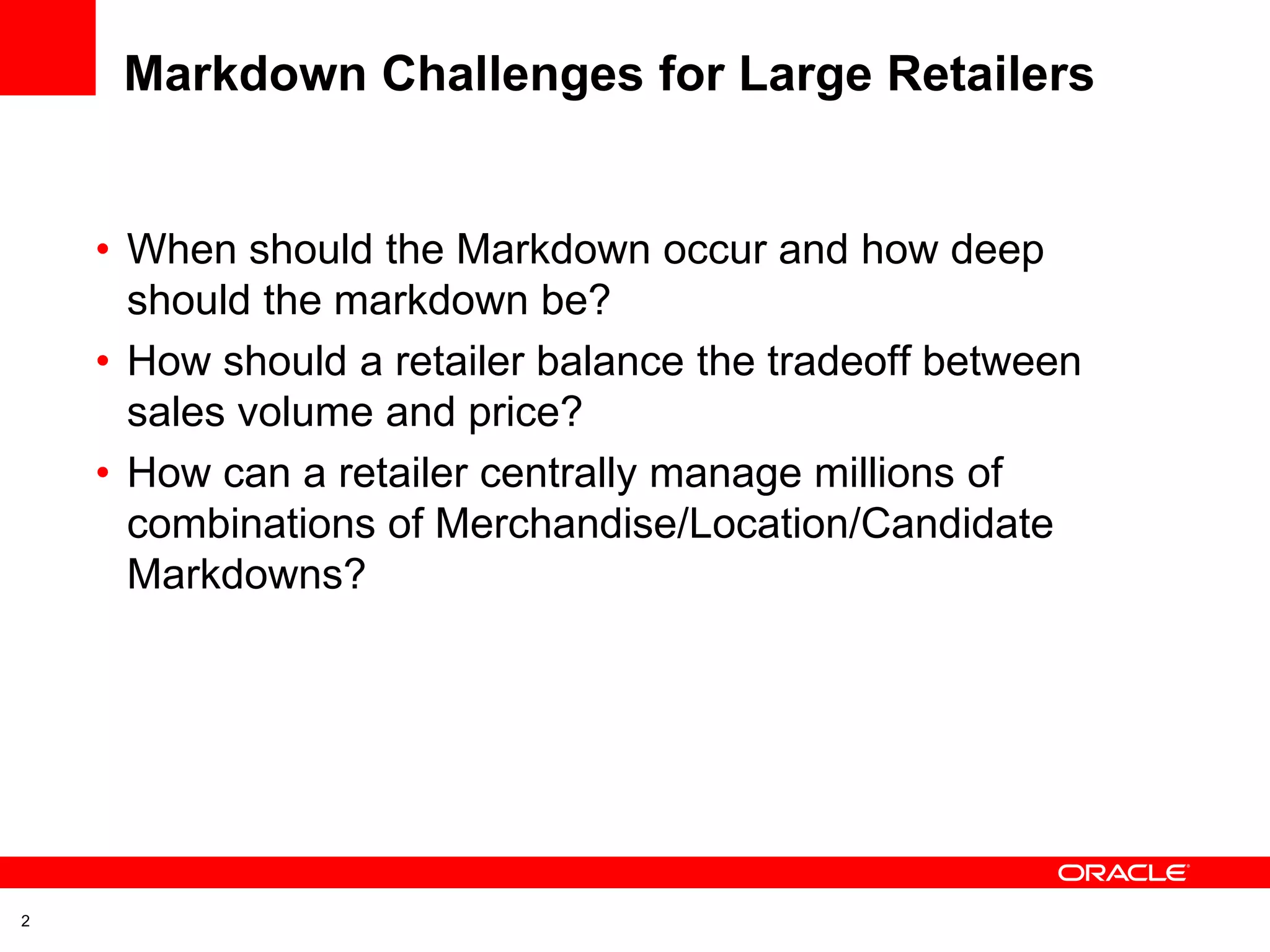 Markdown Challenges for Large Retailers

• When should the Markdown occur and how deep should the markdown be?
• How should a retailer balance the tradeoff between sales volume and price?
• How can a retailer centrally manage millions of combinations of Merchandise/Location/Candidate Markdowns?

ORACLE

2